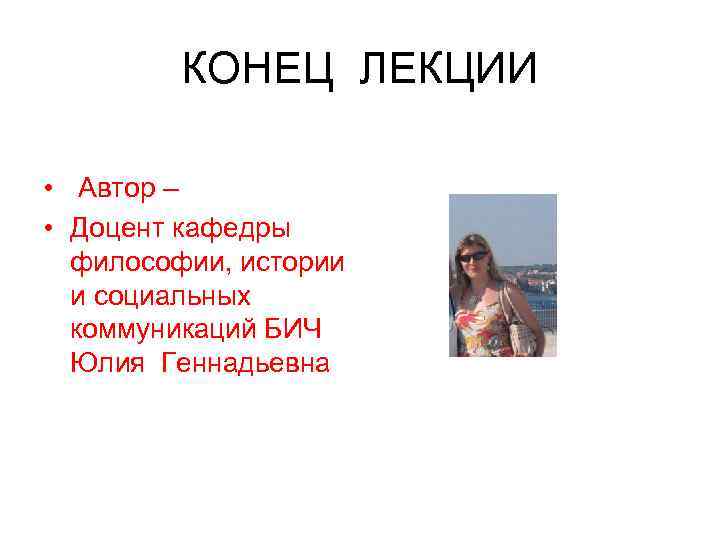 КОНЕЦ ЛЕКЦИИ

• Автор –
• Доцент кафедры философии, истории и социальных коммуникаций БИЧ Юлия Геннадьевна